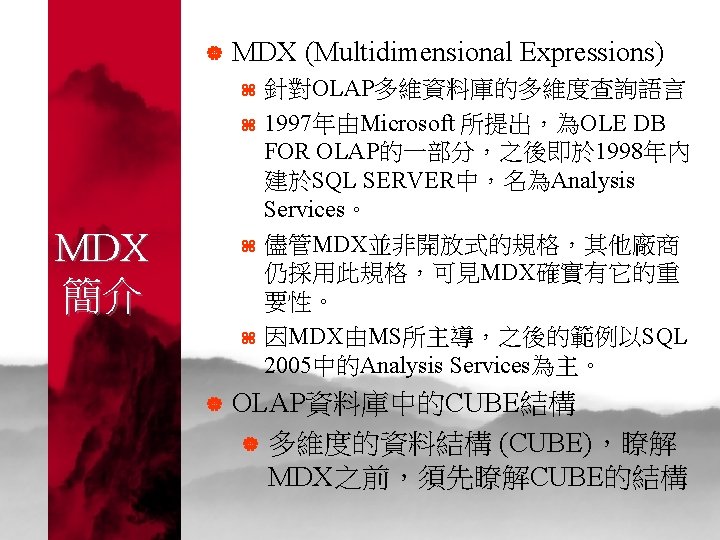 MDX 簡介

MDX (Multidimensional Expressions)

針對OLAP多維資料庫的多維度查詢語言

1997年由Microsoft 所提出，為OLE DB FOR OLAP的一部分，之後即於1998年內建於SQL SERVER中，名為Analysis Services。

儘管MDX並非開放式的規格，其他廠商仍採用此規格，可見MDX確實有它的重要性。

因MDX由MS所主導，之後的範例以SQL 2005中的Analysis Services為主。

OLAP資料庫中的CUBE結構

多維度的資料結構 (CUBE)，瞭解MDX之前，須先瞭解CUBE的結構